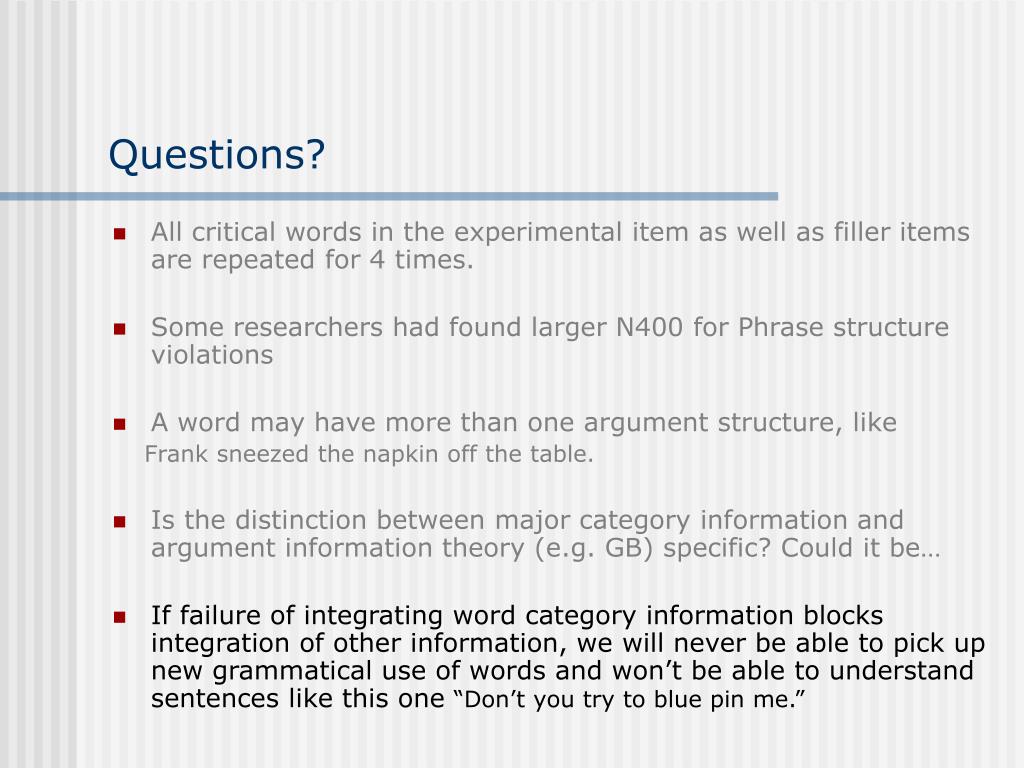 Questions?

All critical words in the experimental item as well as filler items are repeated for 4 times.

Some researchers had found larger N400 for Phrase structure violations

A word may have more than one argument structure, like

Frank sneezed the napkin off the table.

Is the distinction between major category information and argument information theory (e.g. GB) specific? Could it be…

If failure of integrating word category information blocks integration of other information, we will never be able to pick up new grammatical use of words and won’t be able to understand sentences like this one “Don’t you try to blue pin me.”